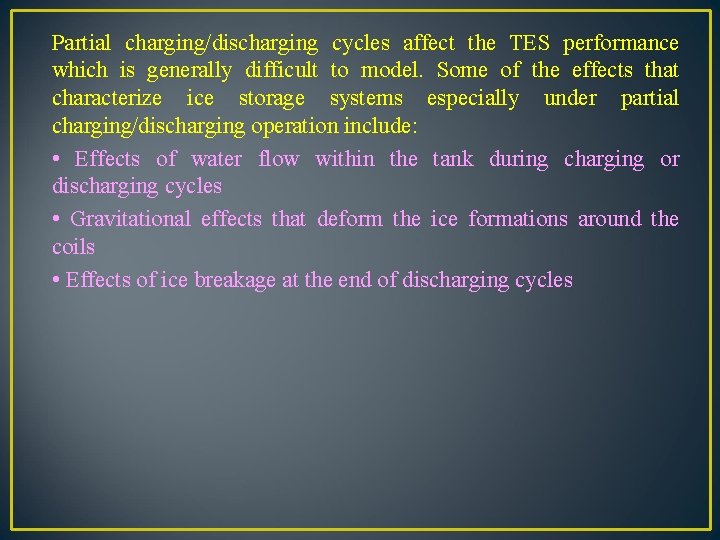 Partial charging/discharging cycles affect the TES performance which is generally difficult to model. Some of the effects that characterize ice storage systems especially under partial charging/discharging operation include:

• Effects of water flow within the tank during charging or discharging cycles

• Gravitational effects that deform the ice formations around the coils

• Effects of ice breakage at the end of discharging cycles